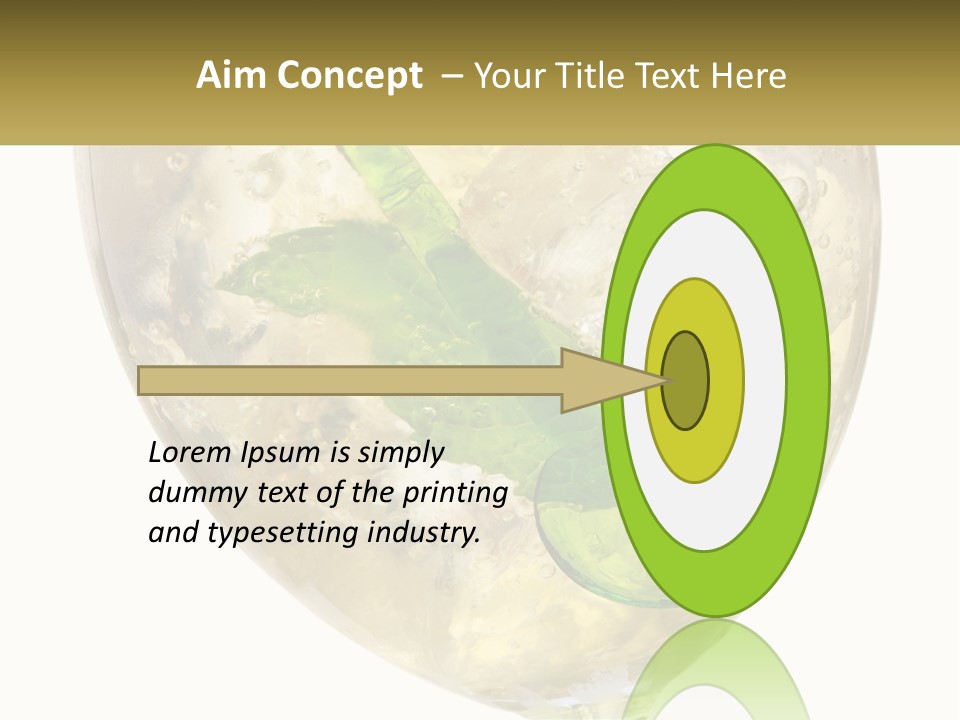 Aim Concept – Your Title Text Here

Lorem Ipsum is simply dummy text of the printing and typesetting industry.